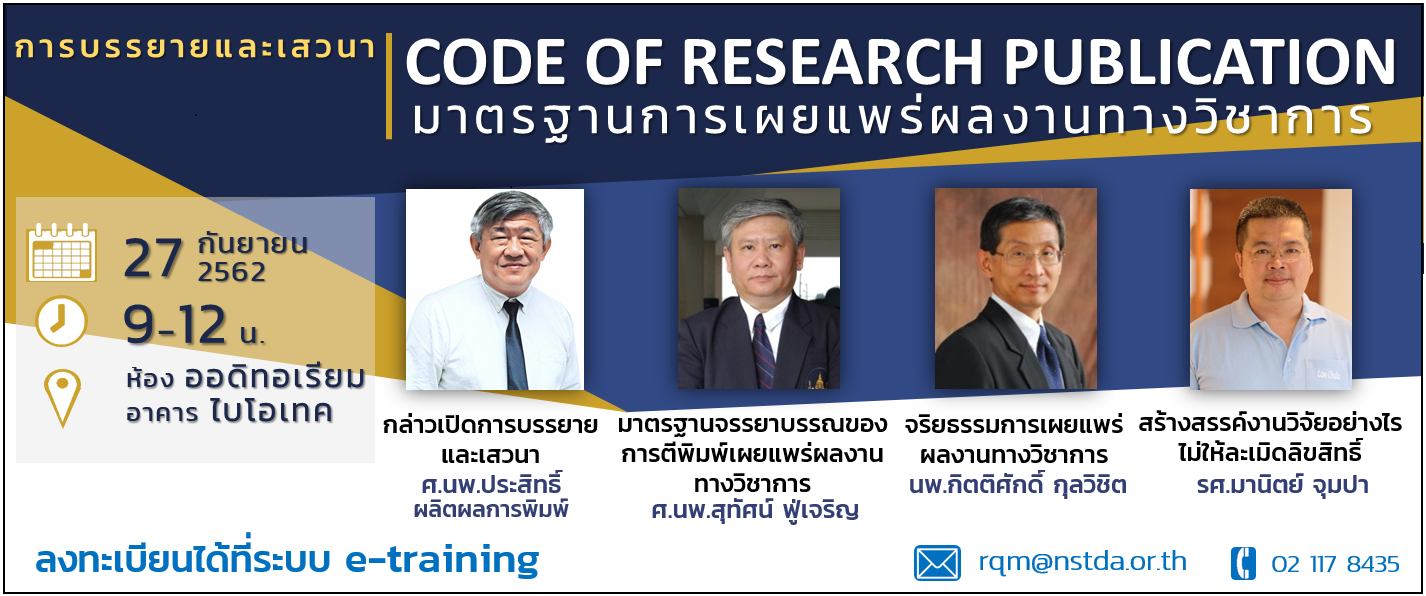 การบรรยายและเสวนา

CODE OF RESEARCH PUBLICATION
มาตรฐานการเผยแพร่ผลงานทางวิชาการ

27 กันยายน 2562
9-12 น.
ห้อง ออดิทอเรียม
อาคาร ไบโอเทค

กล่าวเปิดการบรรยายและเสวนา
ศ.นพ.ประสิทธิ์ ผลิตผลการพิมพ์

มาตรฐานจรรยาบรรณของการตีพิมพ์เผยแพร่ผลงานทางวิชาการ
ศ.นพ.สุทัศน์ ฟู่เจริญ

จริยธรรมการเผยแพร่ผลงานทางวิชาการ
นพ.กิตติศักดิ์ กุลวิชิต

สร้างสรรค์งานวิจัยอย่างไรไม่ให้ละเมิดลิขสิทธิ์
รศ.มานิตย์ จุมปา

ลงทะเบียนได้ที่ระบบ e-training

rqm@nstda.or.th
02 117 8435